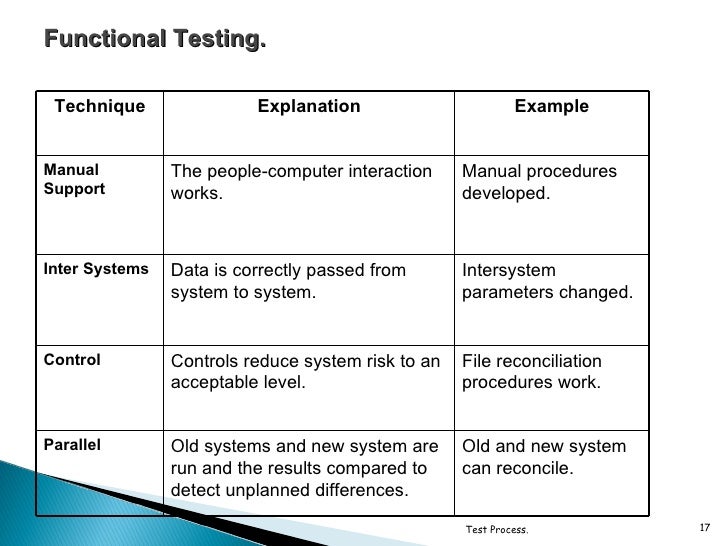 Functional Testing.

| Technique | Explanation | Example |
|---|---|---|
| Manual Support | The people-computer interaction works. | Manual procedures developed. |
| Inter Systems | Data is correctly passed from system to system. | Intersystem parameters changed. |
| Control | Controls reduce system risk to an acceptable level. | File reconciliation procedures work. |
| Parallel | Old systems and new system are run and the results compared to detect unplanned differences. | Old and new system can reconcile. |

Test Process.

17